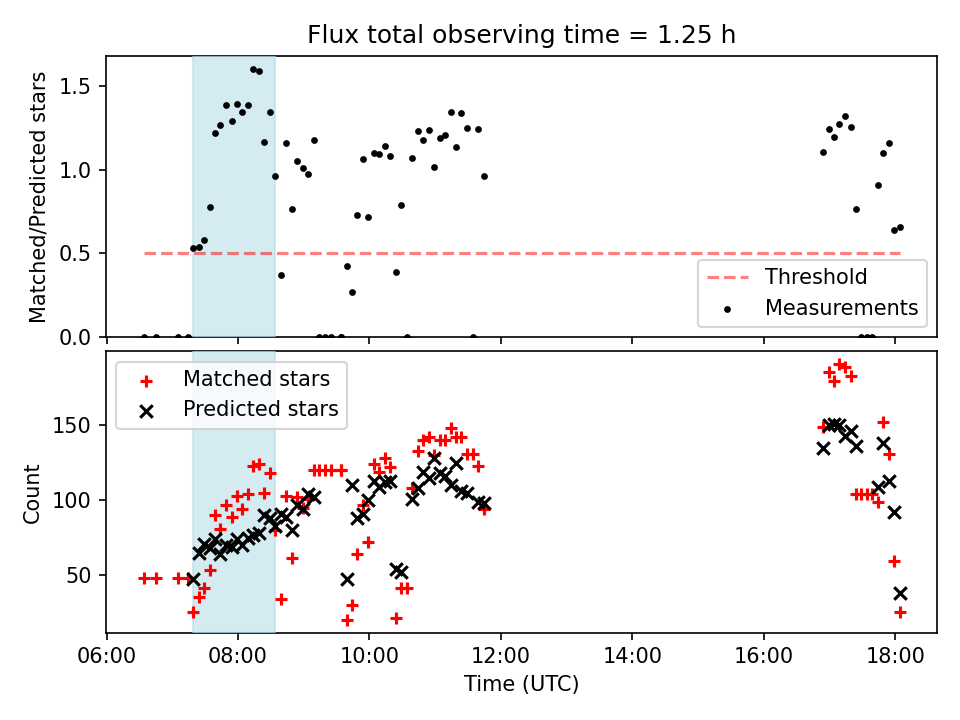 Flux total observing time = 1.25 h

Matched/Predicted stars

1.5
1.0
0.5
0.0

Threshold
Measurements

Matched stars
Predicted stars

Count

150
100
50

06:00
08:00
10:00
12:00
14:00
16:00
18:00

Time (UTC)